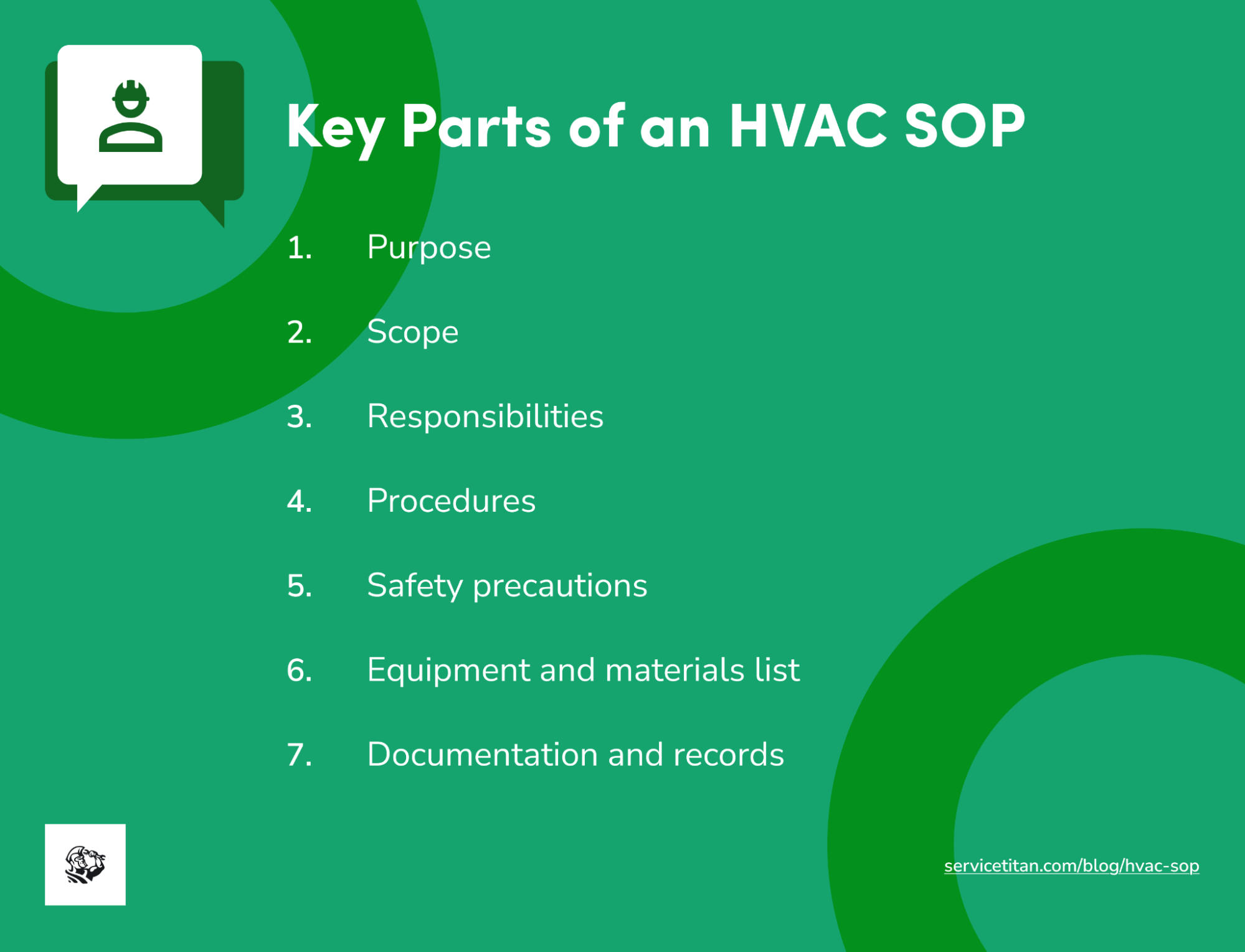 Key Parts of an HVAC SOP

1. Purpose

2. Scope

3. Responsibilities

4. Procedures

5. Safety precautions

6. Equipment and materials list

7. Documentation and records

servicetitan.com/blog/hvac-sop